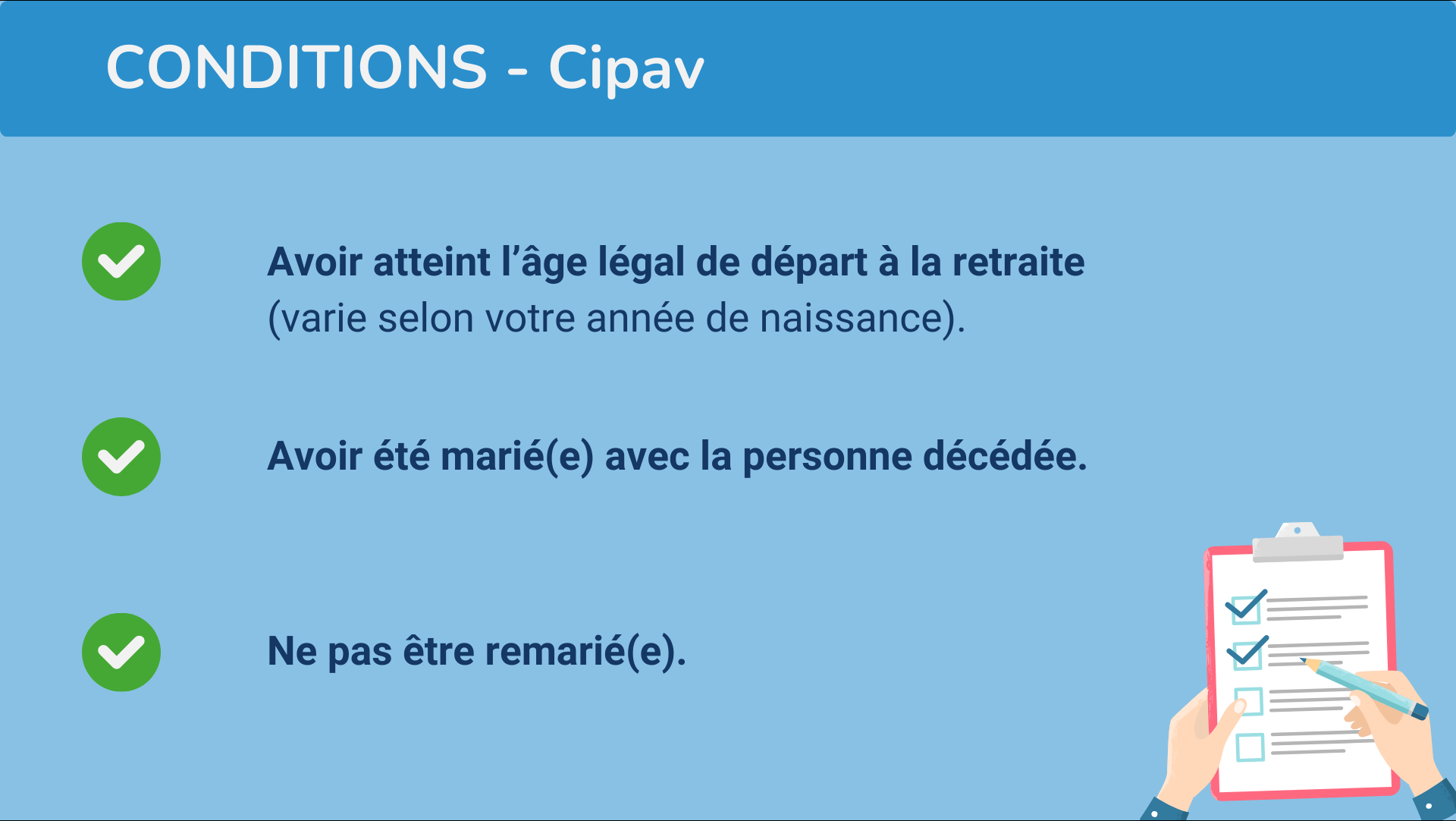 CONDITIONS - Cipav

Avoir atteint l’âge légal de départ à la retraite (varie selon votre année de naissance).

Avoir été marié(e) avec la personne décédée.

Ne pas être remarié(e).